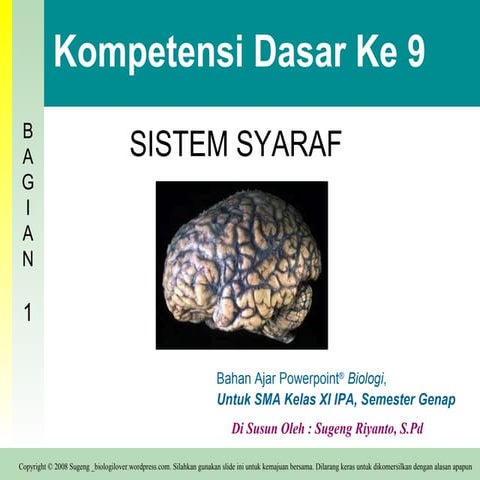 Kompetensi Dasar Ke 9

BAGIAN 1

SISTEM SYARAF

Bahan Ajar Powerpoint® Biologi,
Untuk SMA Kelas XI IPA, Semester Genap

Di Susun Oleh : Sugeng Riyanto, S.Pd

Copyright © 2008 Sugeng _biologilover.wordpress.com. Silahkan gunakan slide ini untuk kemajuan bersama. Dilarang keras untuk dikomersilkan dengan alasan apapun